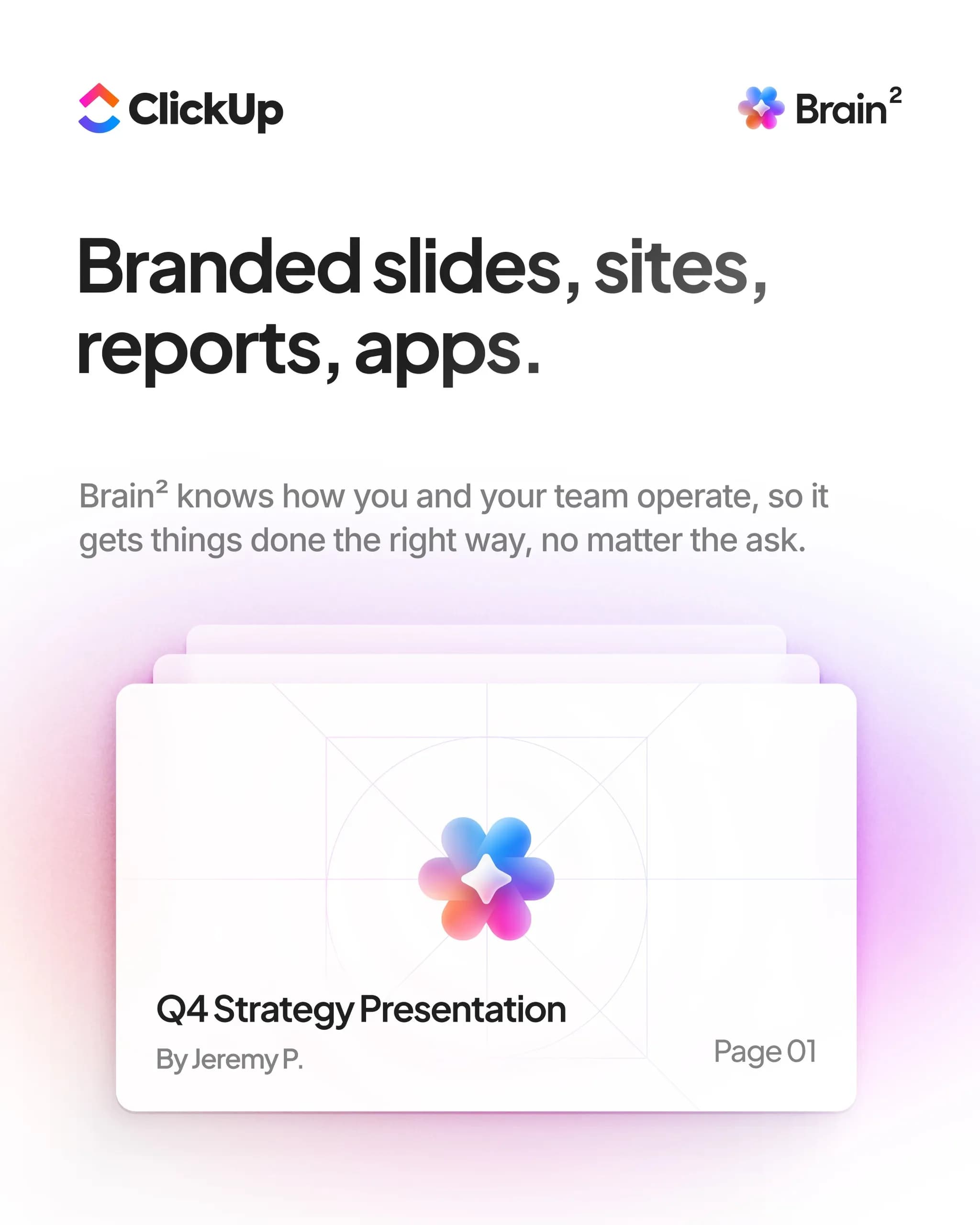 ClickUp

Brain$^{2}$

Branded slides, sites, reports, apps.

Brain$^{2}$ knows how you and your team operate, so it gets things done the right way, no matter the ask.

Q4 Strategy Presentation

By Jeremy P.

Page 01